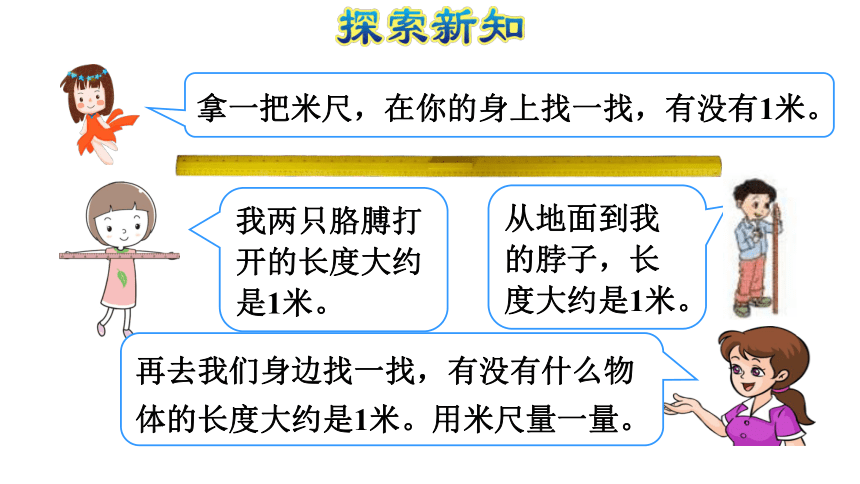 探索新知

拿一把米尺，在你的身上找一找，有没有1米。

我两只胳膊打开的长度大约是1米。

从地面到我的脖子，长度大约是1米。

再去我们身边找一找，有没有什么物体的长度大约是1米。用米尺量一量。